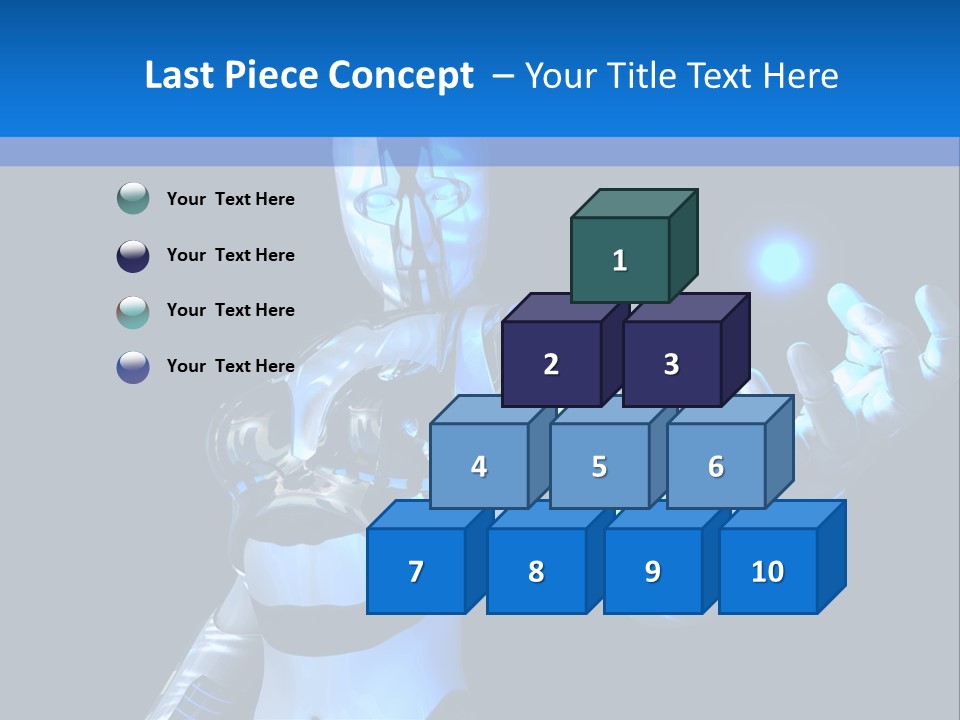 Last Piece Concept – Your Title Text Here

Your Text Here

Your Text Here

Your Text Here

Your Text Here

1

2

3

4

5

6

7

8

9

10